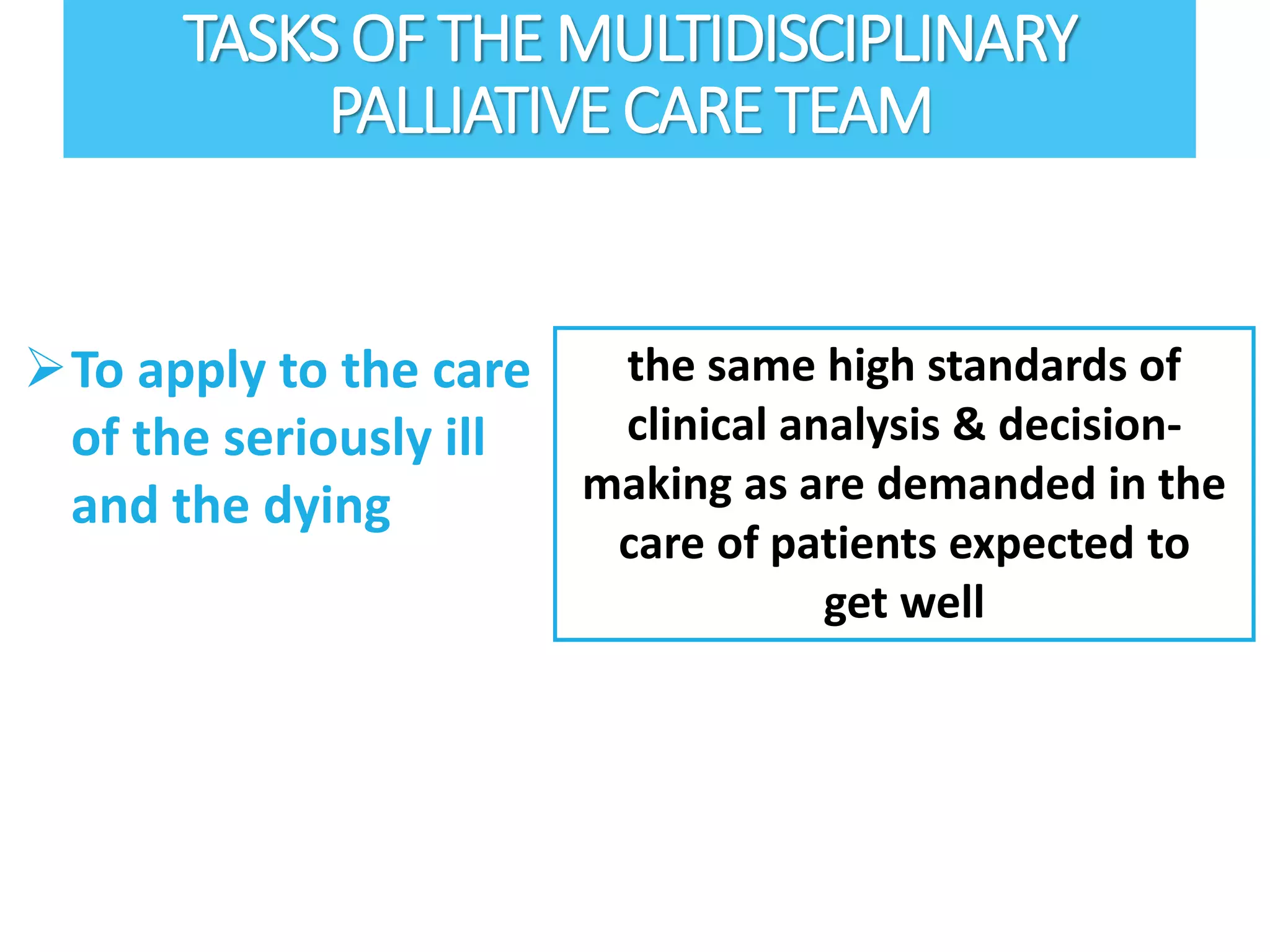 TASKS OF THE MULTIDISCIPLINARY PALLIATIVE CARE TEAM

➢ To apply to the care of the seriously ill and the dying

the same high standards of clinical analysis & decision-making as are demanded in the care of patients expected to get well